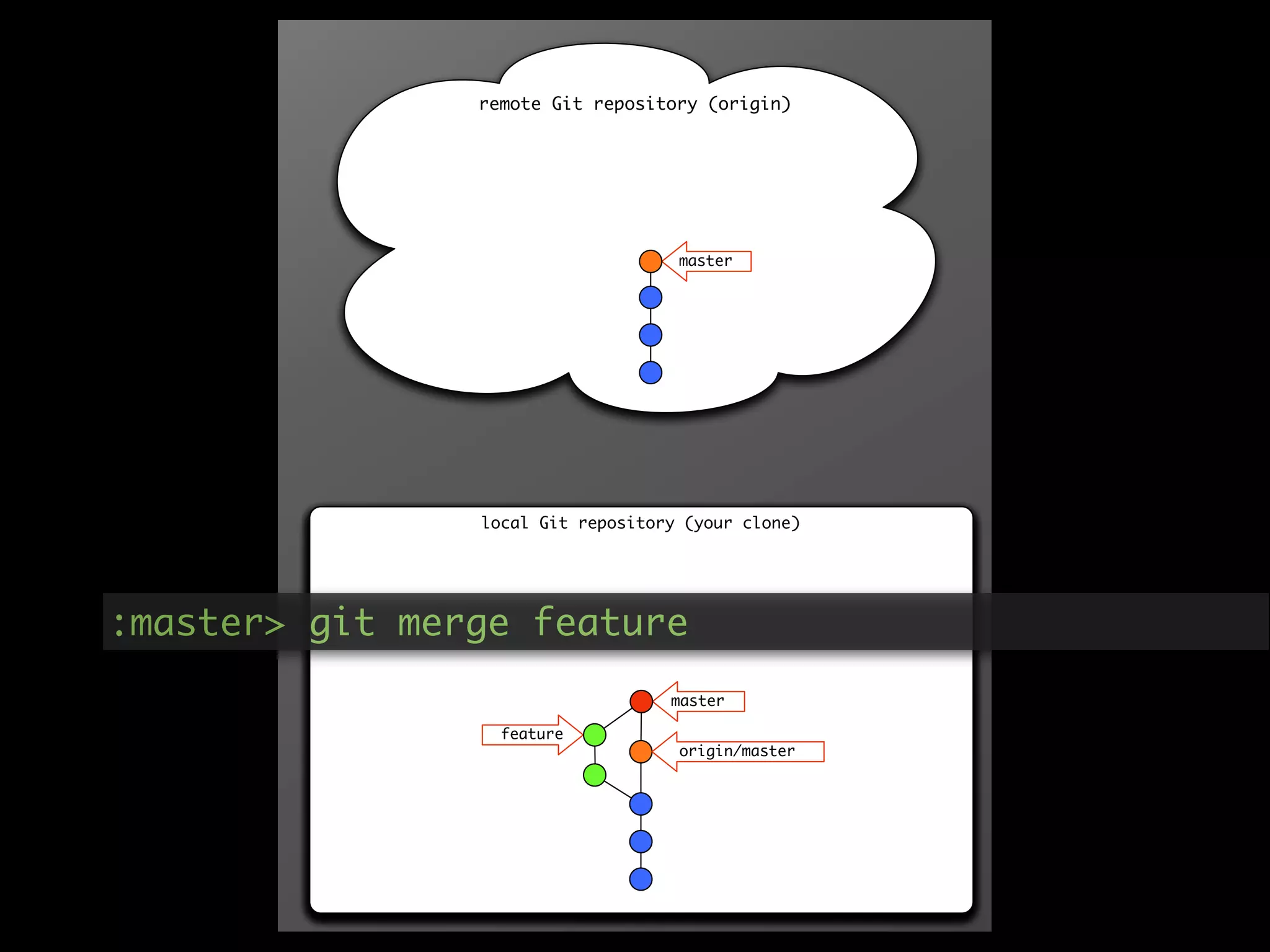 remote Git repository (origin)

master

local Git repository (your clone)

:master> git merge feature

master

feature

origin/master